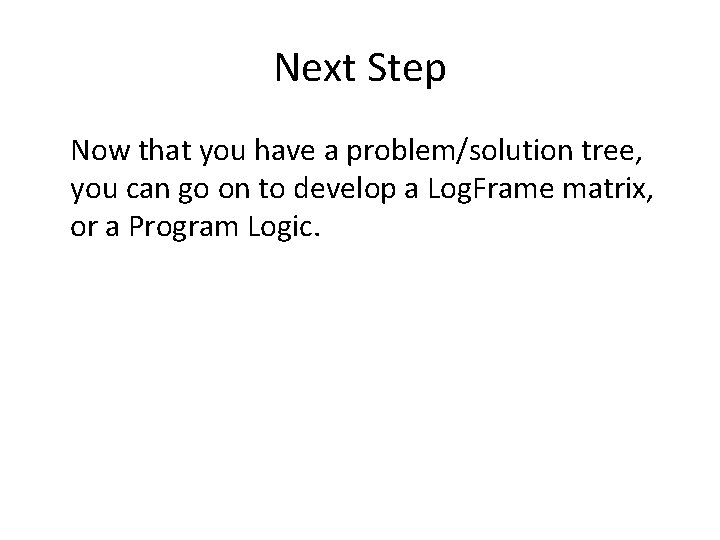 Next Step

Now that you have a problem/solution tree, you can go on to develop a LogFrame matrix, or a Program Logic.